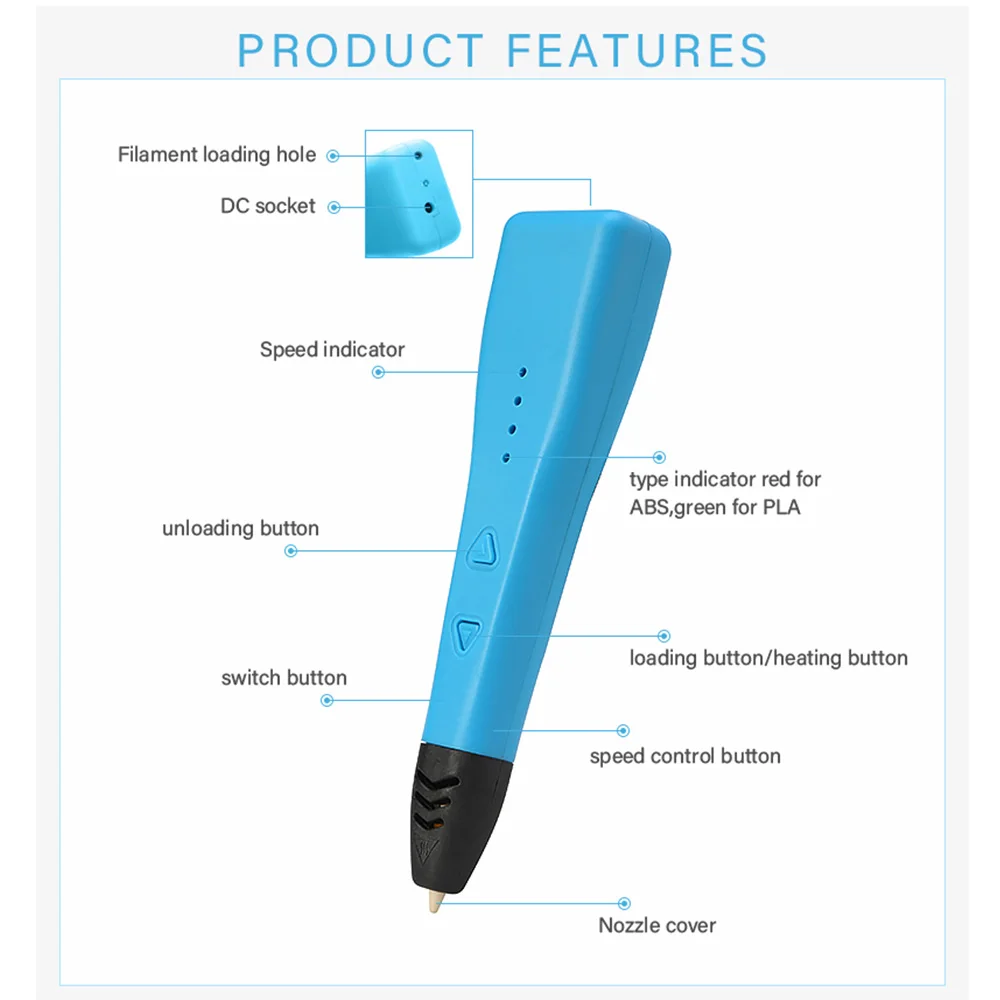 PRODUCT FEATURES

Filament loading hole

DC socket

Speed indicator

type indicator red for ABS,green for PLA

unloading button

loading button/heating button

switch button

speed control button

Nozzle cover